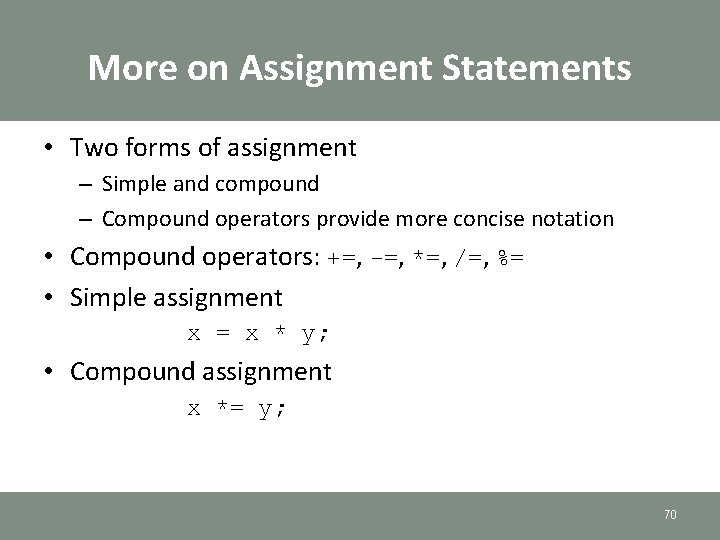 More on Assignment Statements

• Two forms of assignment
– Simple and compound
– Compound operators provide more concise notation
• Compound operators: +=, -=, *=, /=, %=
• Simple assignment
x = x * y;
• Compound assignment
x *= y;

70